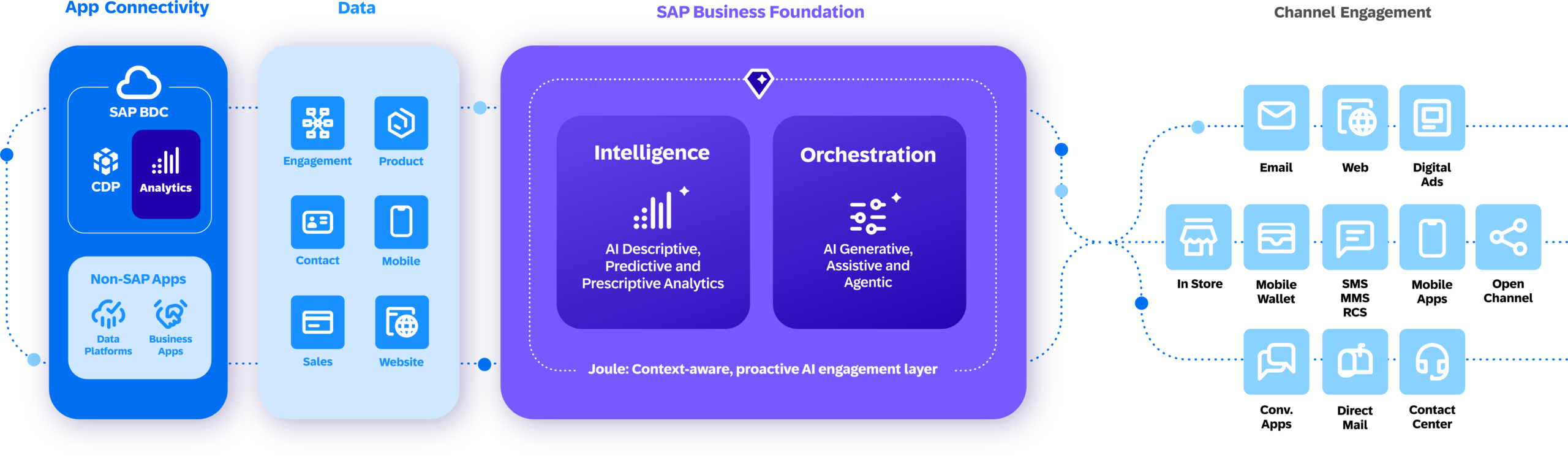 App Connectivity

SAP BDC

CDP

Analytics

Non-SAP Apps

Data Platforms

Business Apps

Data

Engagement

Product

Contact

Mobile

Sales

Website

SAP Business Foundation

Intelligence

AI Descriptive, Predictive and Prescriptive Analytics

Orchestration

AI Generative, Assistive and Agentic

Joule: Context-aware, proactive AI engagement layer

Channel Engagement

Email

Web

Digital Ads

In Store

Mobile Wallet

SMS MMS RCS

Mobile Apps

Open Channel

Conv. Apps

Direct Mail

Contact Center